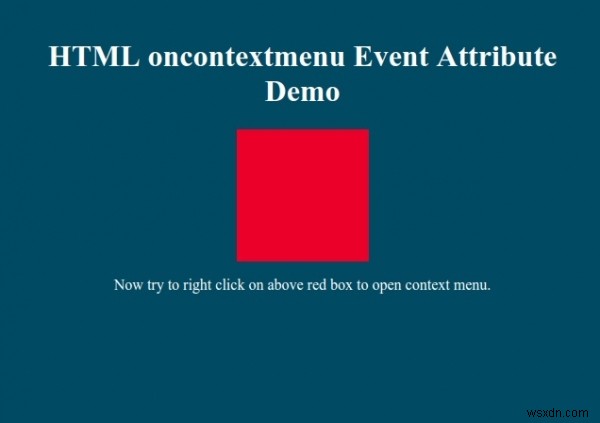 HTML oncontextmenu Event Attribute Demo

Now try to right click on above red box to open context menu.

wsxdn.com